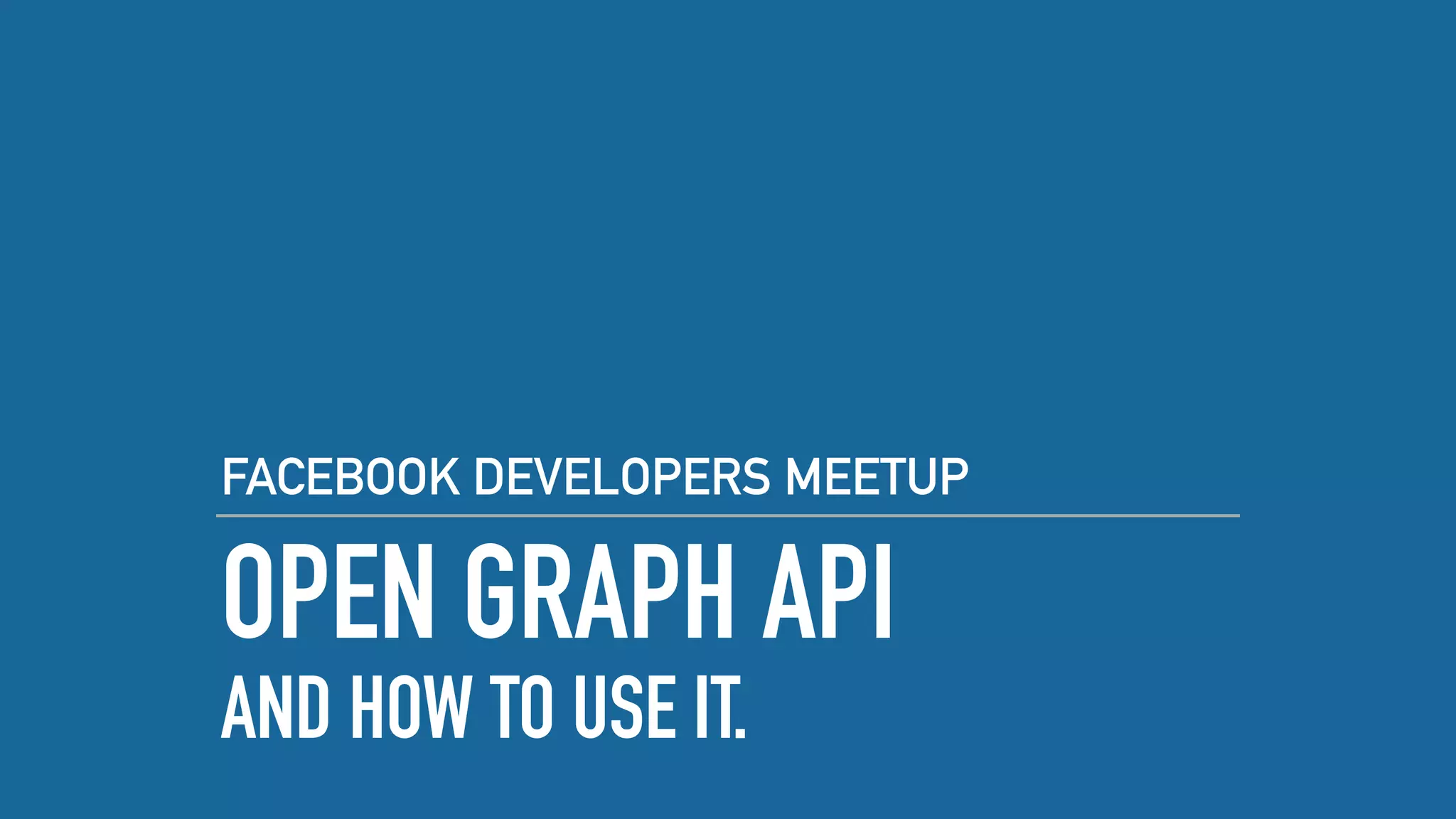 FACEBOOK DEVELOPERS MEETUP

OPEN GRAPH API

AND HOW TO USE IT.